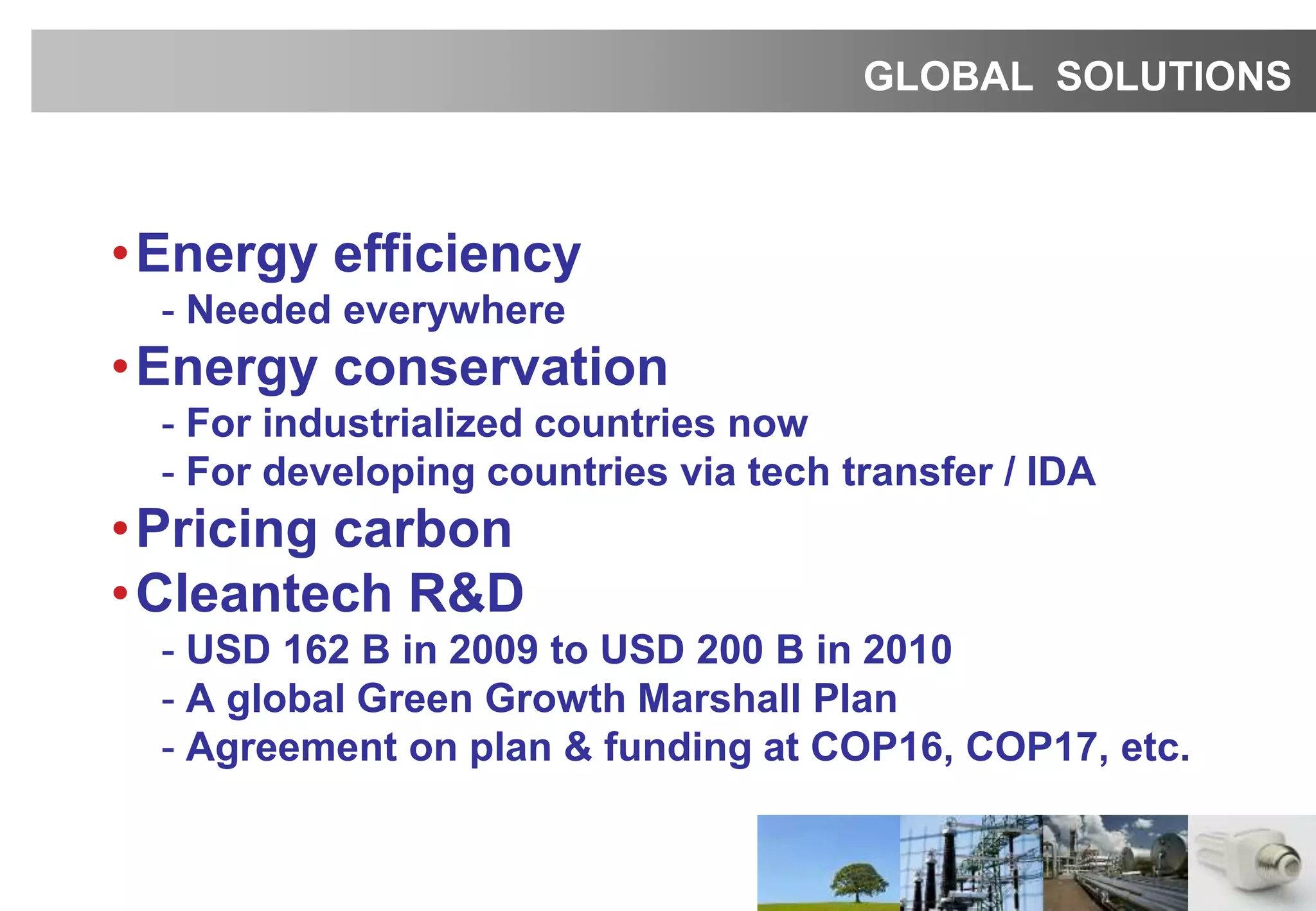 GLOBAL SOLUTIONS

• Energy efficiency
- Needed everywhere
• Energy conservation
- For industrialized countries now
- For developing countries via tech transfer / IDA
• Pricing carbon
• Cleantech R&D
- USD 162 B in 2009 to USD 200 B in 2010
- A global Green Growth Marshall Plan
- Agreement on plan & funding at COP16, COP17, etc.